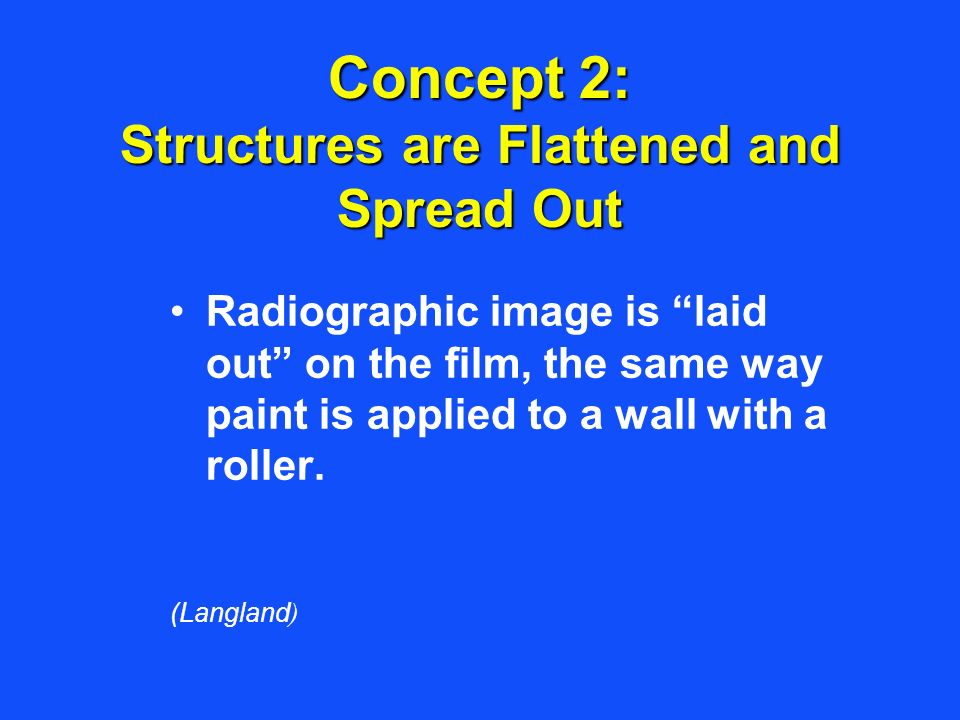 Concept 2:
Structures are Flattened and Spread Out

• Radiographic image is “laid out” on the film, the same way paint is applied to a wall with a roller.

(Langland)